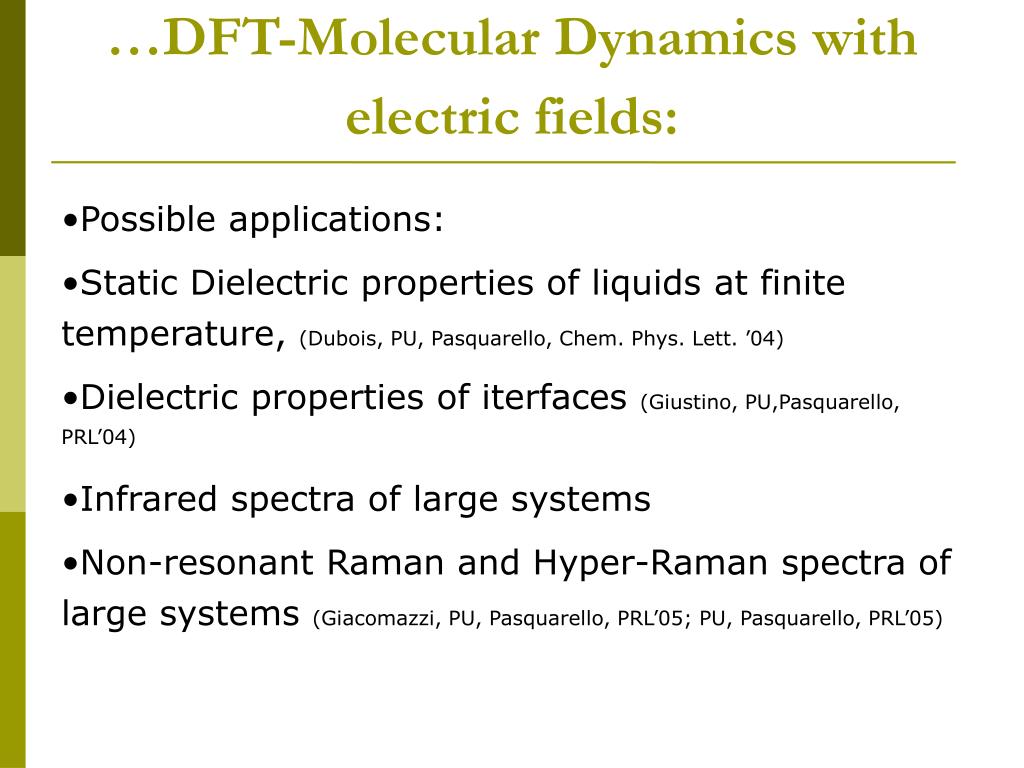 …DFT-Molecular Dynamics with electric fields:

•Possible applications:

•Static Dielectric properties of liquids at finite temperature, (Dubois, PU, Pasquarello, Chem. Phys. Lett. ’04)

•Dielectric properties of iterfaces (Giustino, PU,Pasquarello, PRL’04)

•Infrared spectra of large systems

•Non-resonant Raman and Hyper-Raman spectra of large systems (Giacomazzi, PU, Pasquarello, PRL’05; PU, Pasquarello, PRL’05)